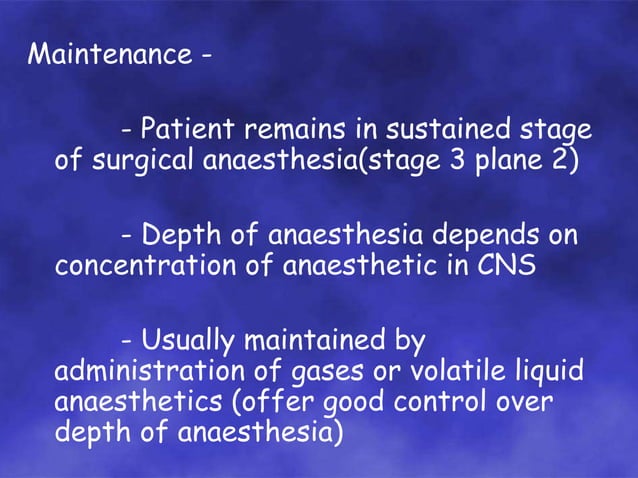 Maintenance -

- Patient remains in sustained stage of surgical anaesthesia(stage 3 plane 2)

- Depth of anaesthesia depends on concentration of anaesthetic in CNS

- Usually maintained by administration of gases or volatile liquid anaesthetics (offer good control over depth of anaesthesia)